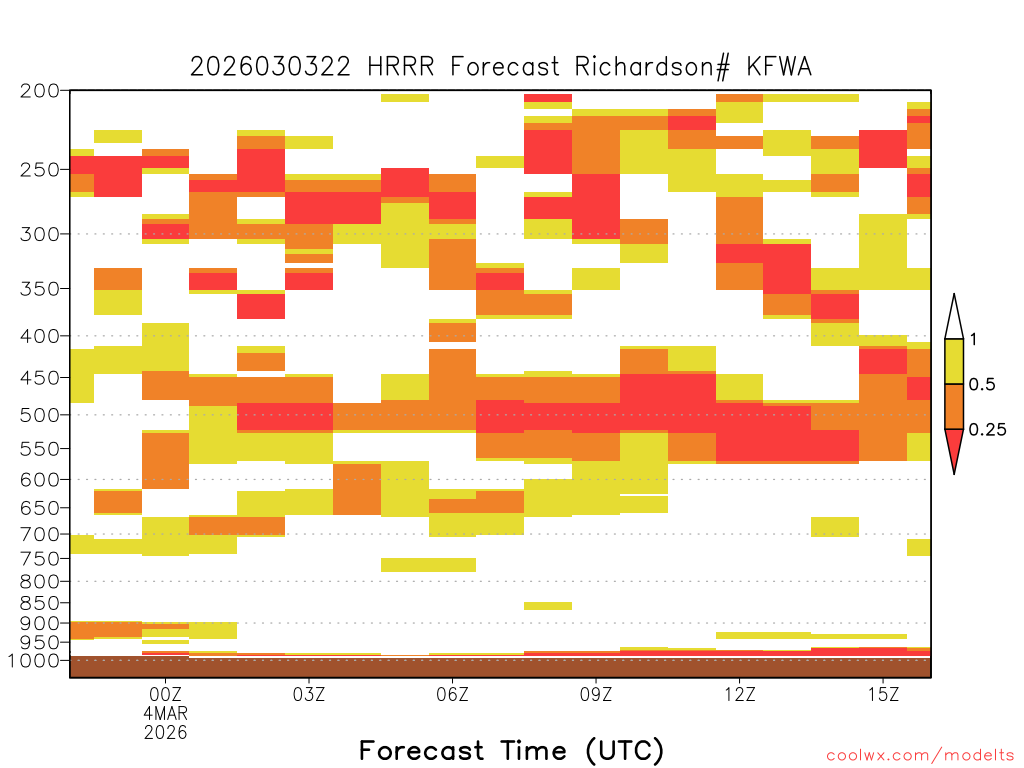 2026030322 HRRR Forecast Richardson# KFWA

200
250
300
350
400
450
500
550
600
650
700
750
800
850
900
950
1000

1
0.5
0.25

00Z
4MAR
2026
03Z
06Z
09Z
12Z
15Z

Forecast Time (UTC)

coolwx.com/modelts